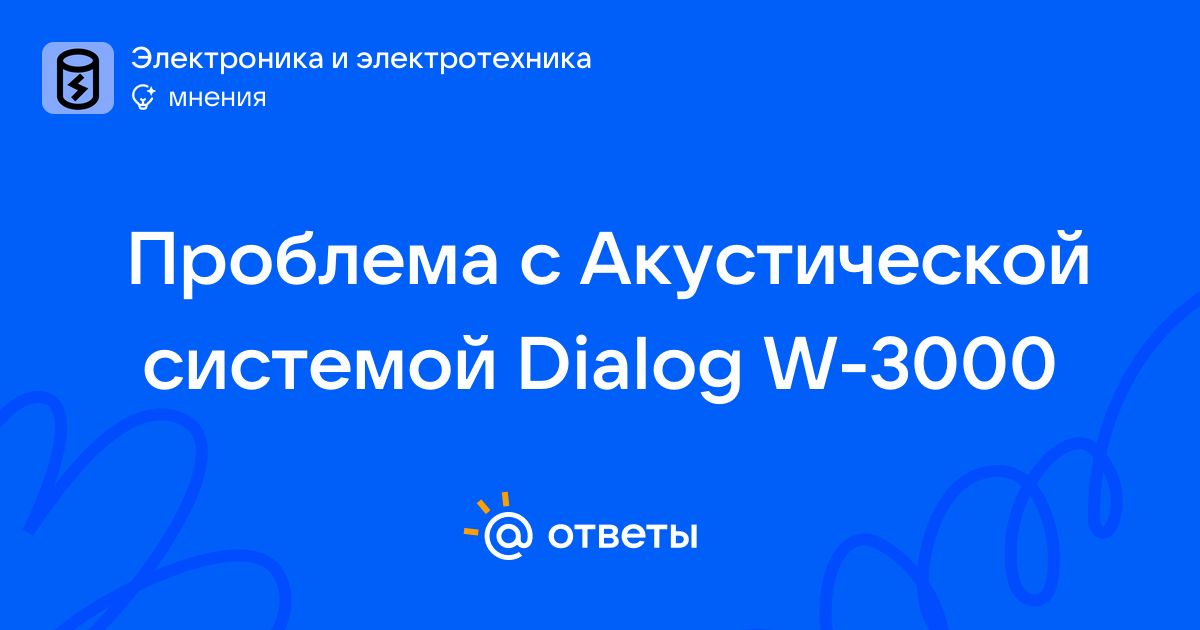 Электроника и электротехника
мнения

Проблема с Акустической системой Dialog W-3000

@ ответы